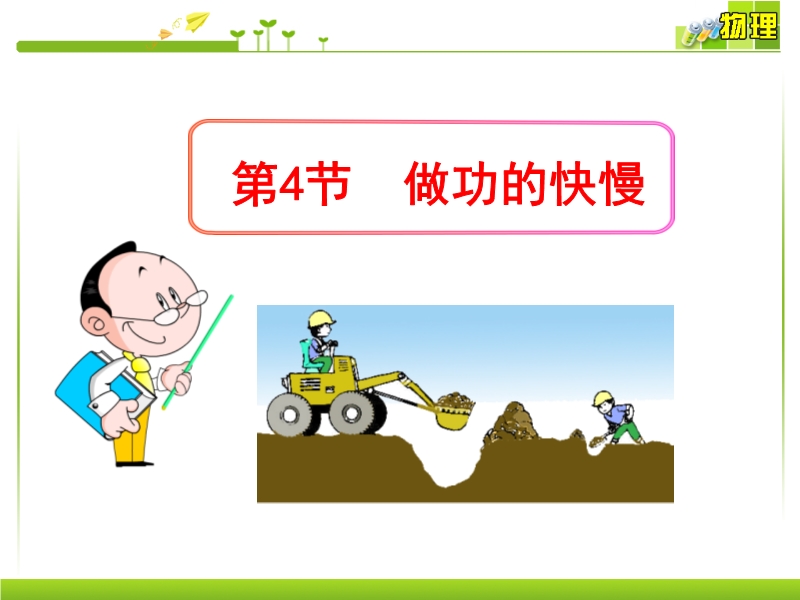 物理

第4节　做功的快慢